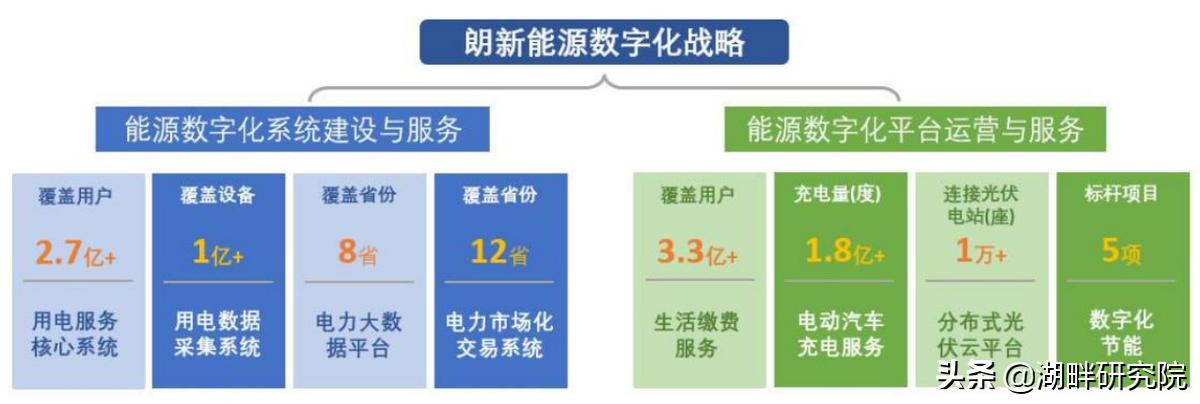 朗新能源数字化战略

能源数字化系统建设与服务

覆盖用户
2.7亿+
用电服务核心系统

覆盖设备
1亿+
用电数据采集系统

覆盖省份
8省
电力大数据平台

覆盖省份
12省
电力市场化交易系统

能源数字化平台运营与服务

覆盖用户
3.3亿+
生活缴费服务

充电量(度)
1.8亿+
电动汽车充电服务

连接光伏电站(座)
1万+
分布式光伏云平台

标杆项目
5项
数字化节能

头条 @湖畔研究院